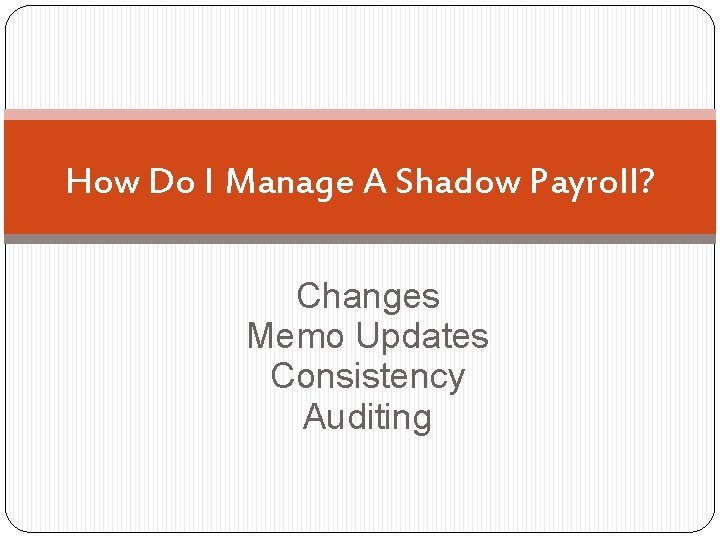 How Do I Manage A Shadow Payroll?

Changes
Memo Updates
Consistency
Auditing